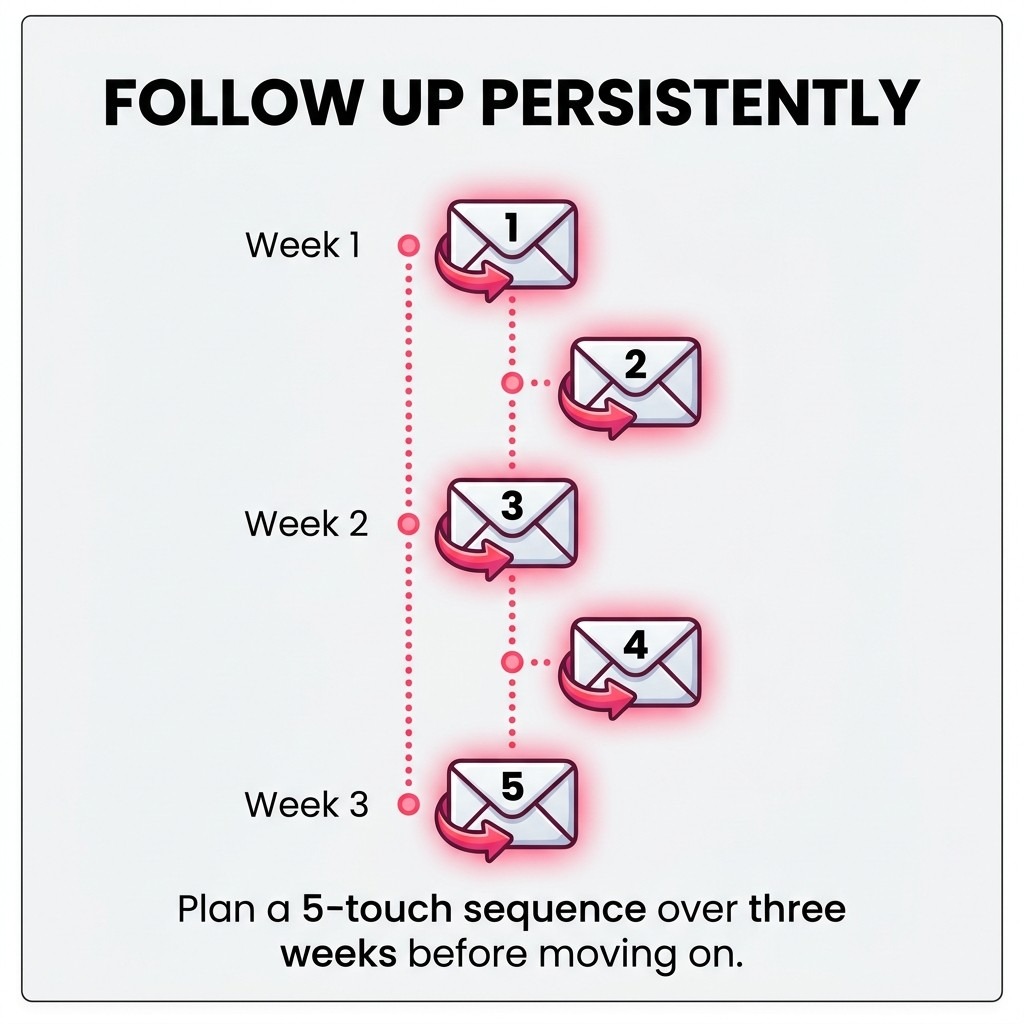 FOLLOW UP PERSISTENTLY

Week 1
1
2
Week 2
3
4
Week 3
5

Plan a 5-touch sequence over three weeks before moving on.